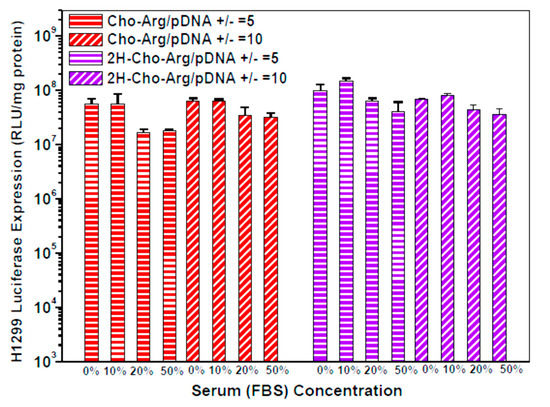 Cho-Arg/pDNA +/- =5
Cho-Arg/pDNA +/- =10
2H-Cho-Arg/pDNA +/- =5
2H-Cho-Arg/pDNA +/- =10

H1299 Luciferase Expression (RLU/mg protein)

$10^9$
$10^8$
$10^7$
$10^6$
$10^5$
$10^4$
$10^3$

0% 10% 20% 50% 0% 10% 20% 50% 0% 10% 20% 50% 0% 10% 20% 50%

Serum (FBS) Concentration